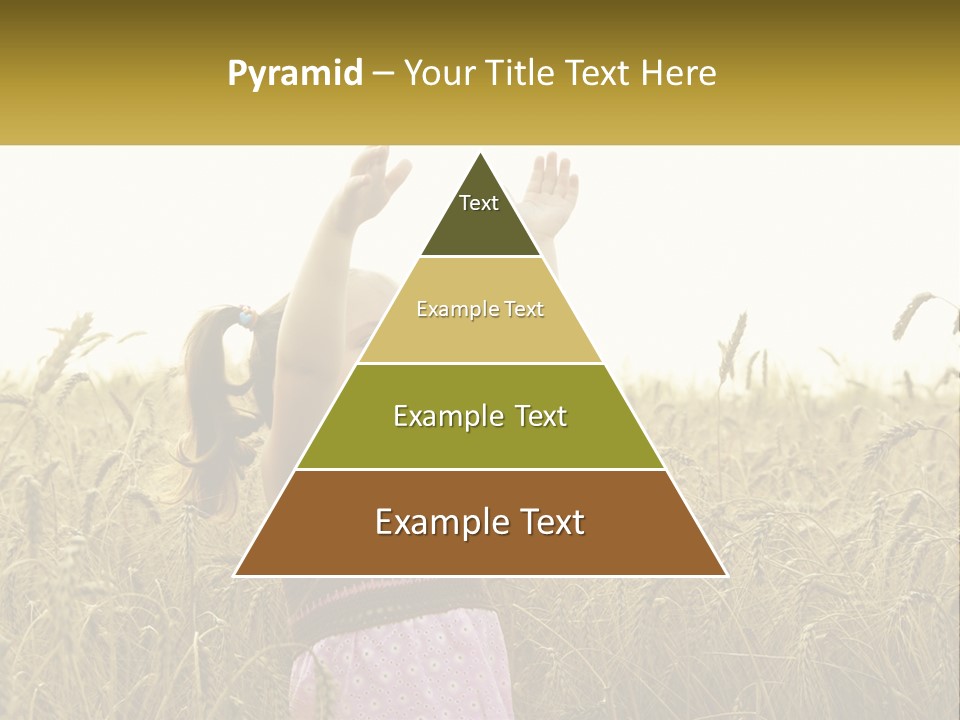 Pyramid – Your Title Text Here

Text

Example Text

Example Text

Example Text